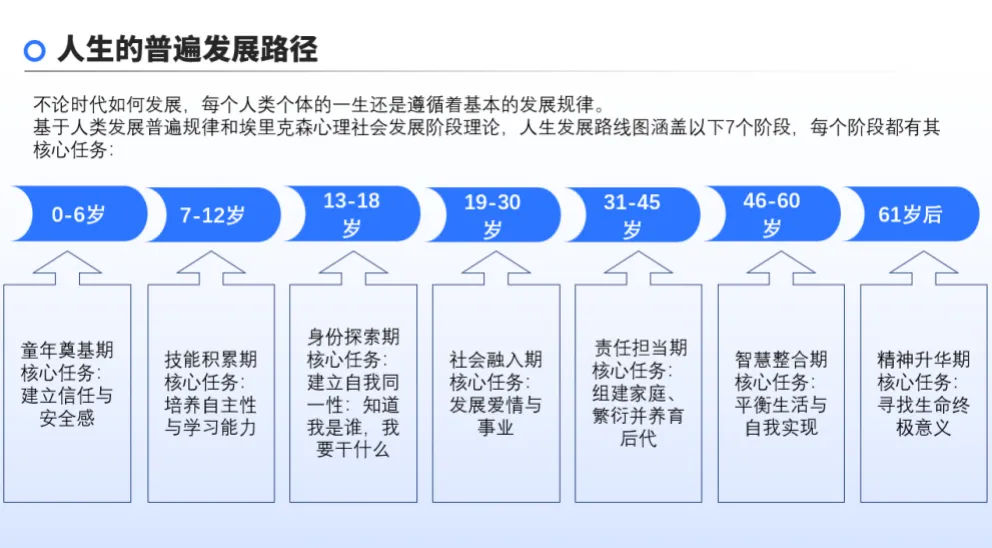 人生的普遍发展路径

不论时代如何发展，每个人类个体的一生还是遵循着基本的发展规律。
基于人类发展普遍规律和埃里克森心理社会发展阶段理论，人生发展路线图涵盖以下7个阶段，每个阶段都有其核心任务：

0-6岁

7-12岁

13-18岁

19-30岁

31-45岁

46-60岁

61岁后

童年奠基期
核心任务：
建立信任与安全感

技能积累期
核心任务：
培养自主性与学习能力

身份探索期
核心任务：
建立自我同一性：知道我是谁，我要干什么

社会融入期
核心任务：
发展爱情与事业

责任担当期
核心任务：
组建家庭、繁衍并养育后代

智慧整合期
核心任务：
平衡生活与自我实现

精神升华期
核心任务：
寻找生命终极意义